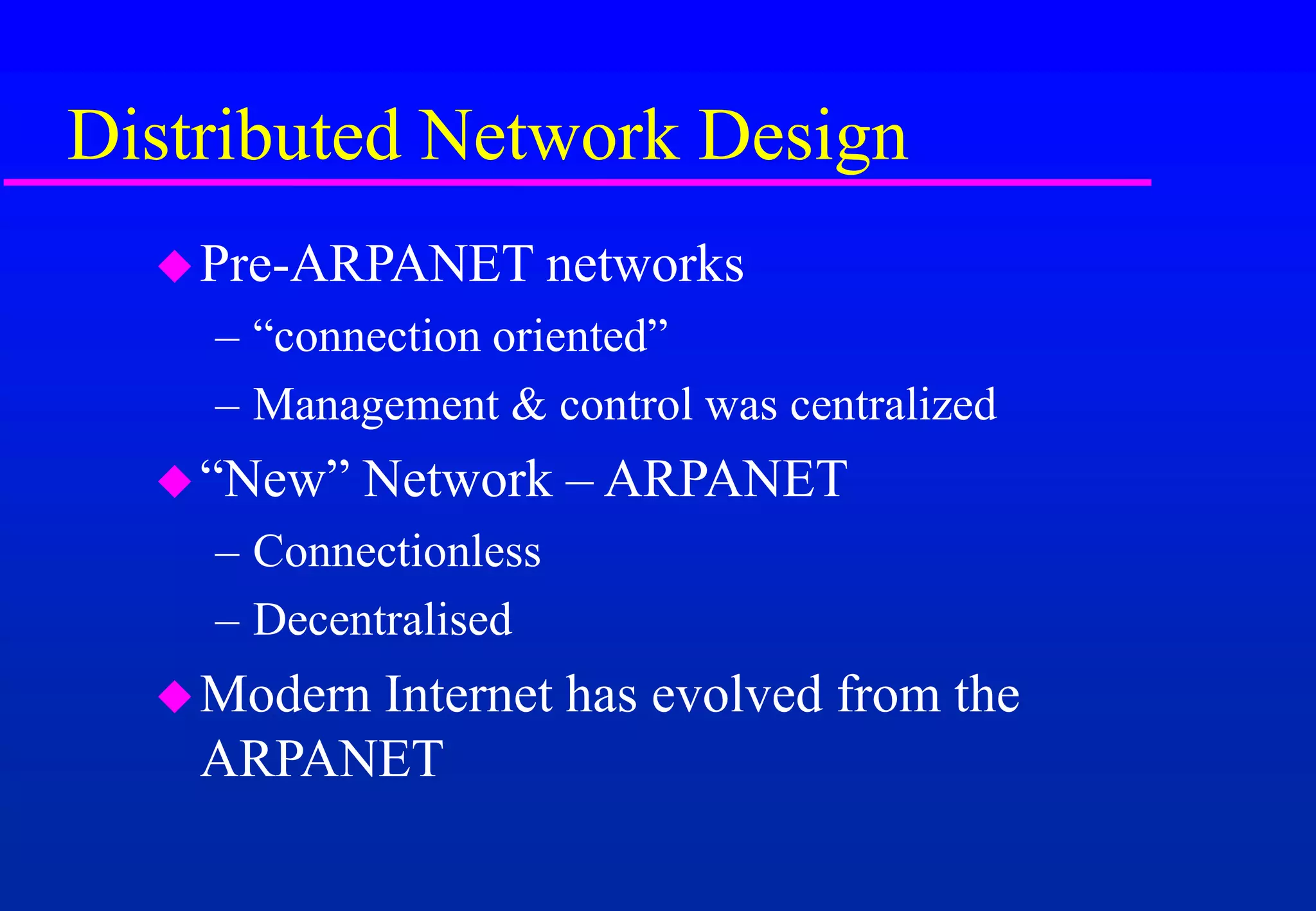 Distributed Network Design

◆ Pre-ARPANET networks
– “connection oriented”
– Management & control was centralized

◆ “New” Network – ARPANET
– Connectionless
– Decentralised

◆ Modern Internet has evolved from the ARPANET